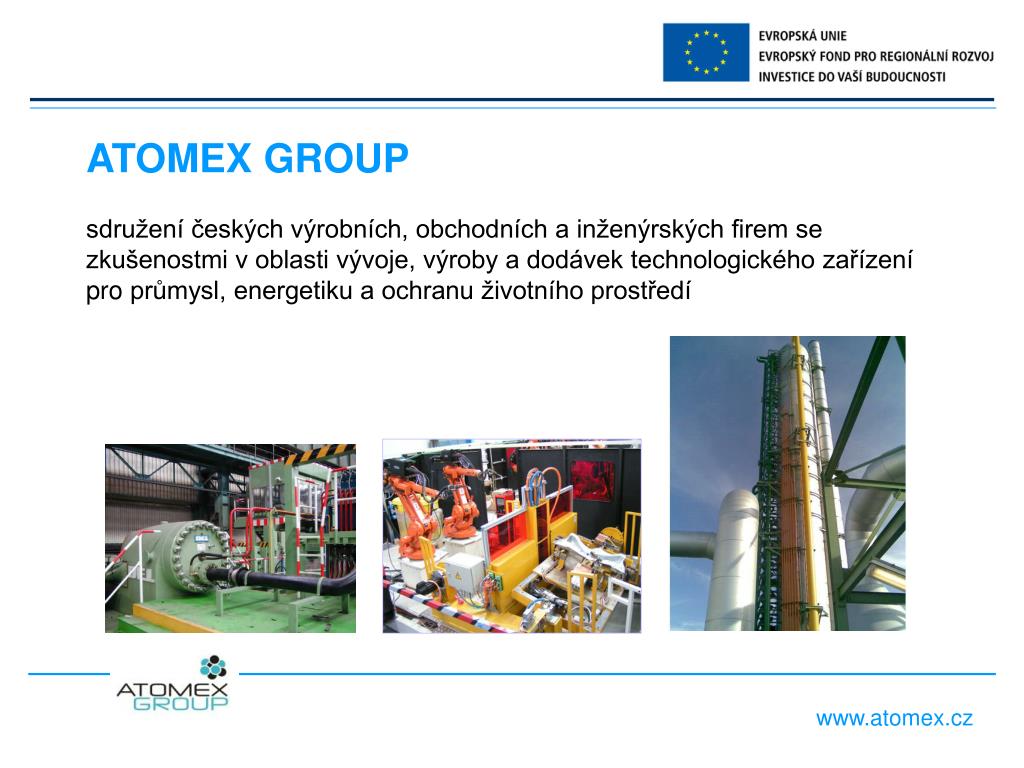 EVROPSKÁ UNIE
EVROPSKÝ FOND PRO REGIONÁLNÍ ROZVOJ
INVESTICE DO VAŠÍ BUDOUCNOSTI

ATOMEX GROUP

sdružení českých výrobních, obchodních a inženýrských firem se zkušenostmi v oblasti vývoje, výroby a dodávek technologického zařízení pro průmysl, energetiku a ochranu životního prostředí

ATOMEX GROUP

www.atomex.cz